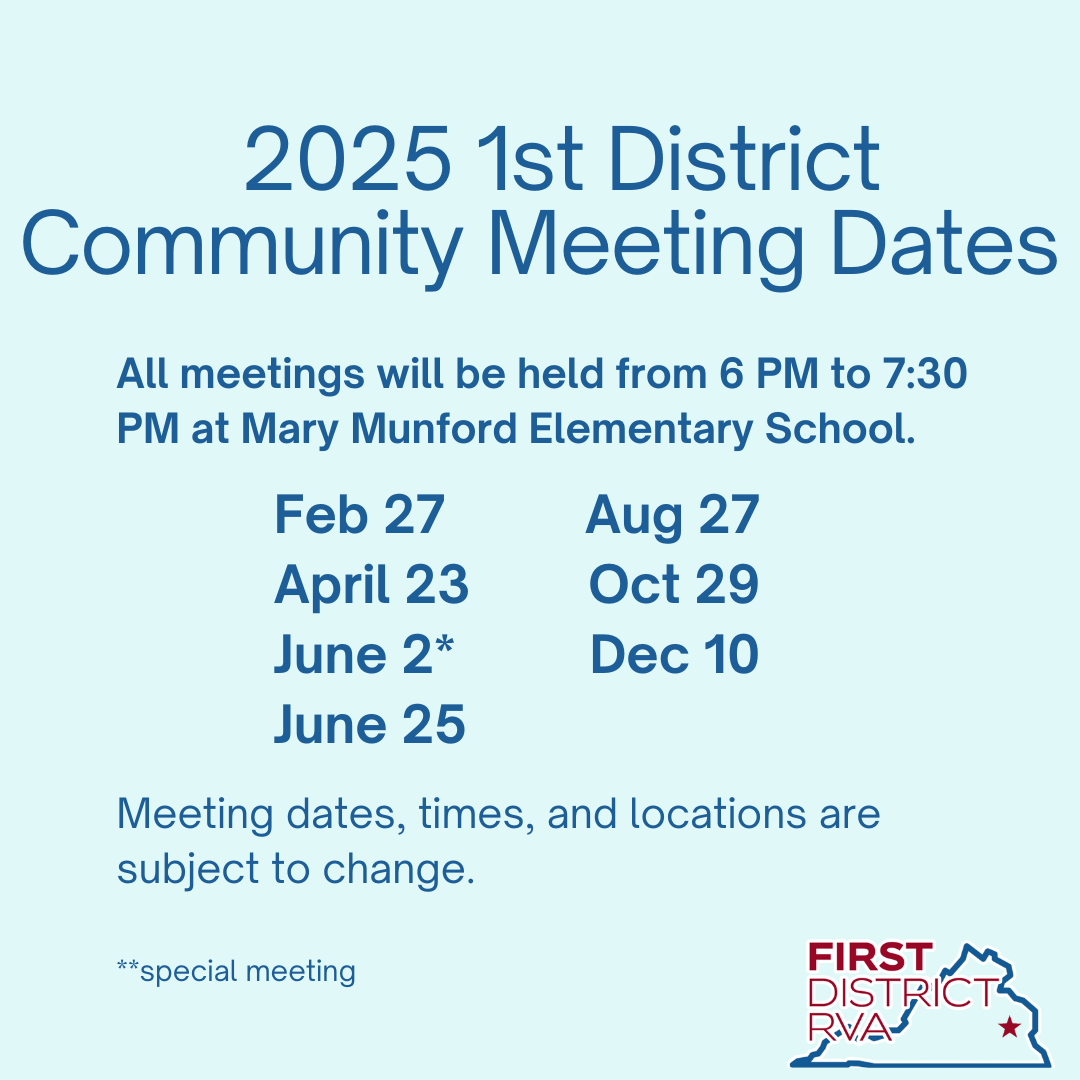 2025 1st District Community Meeting Dates

All meetings will be held from 6 PM to 7:30 PM at Mary Munford Elementary School.

Feb 27
April 23
June 2*
June 25

Aug 27
Oct 29
Dec 10

Meeting dates, times, and locations are subject to change.

**special meeting

FIRST DISTRICT RVA